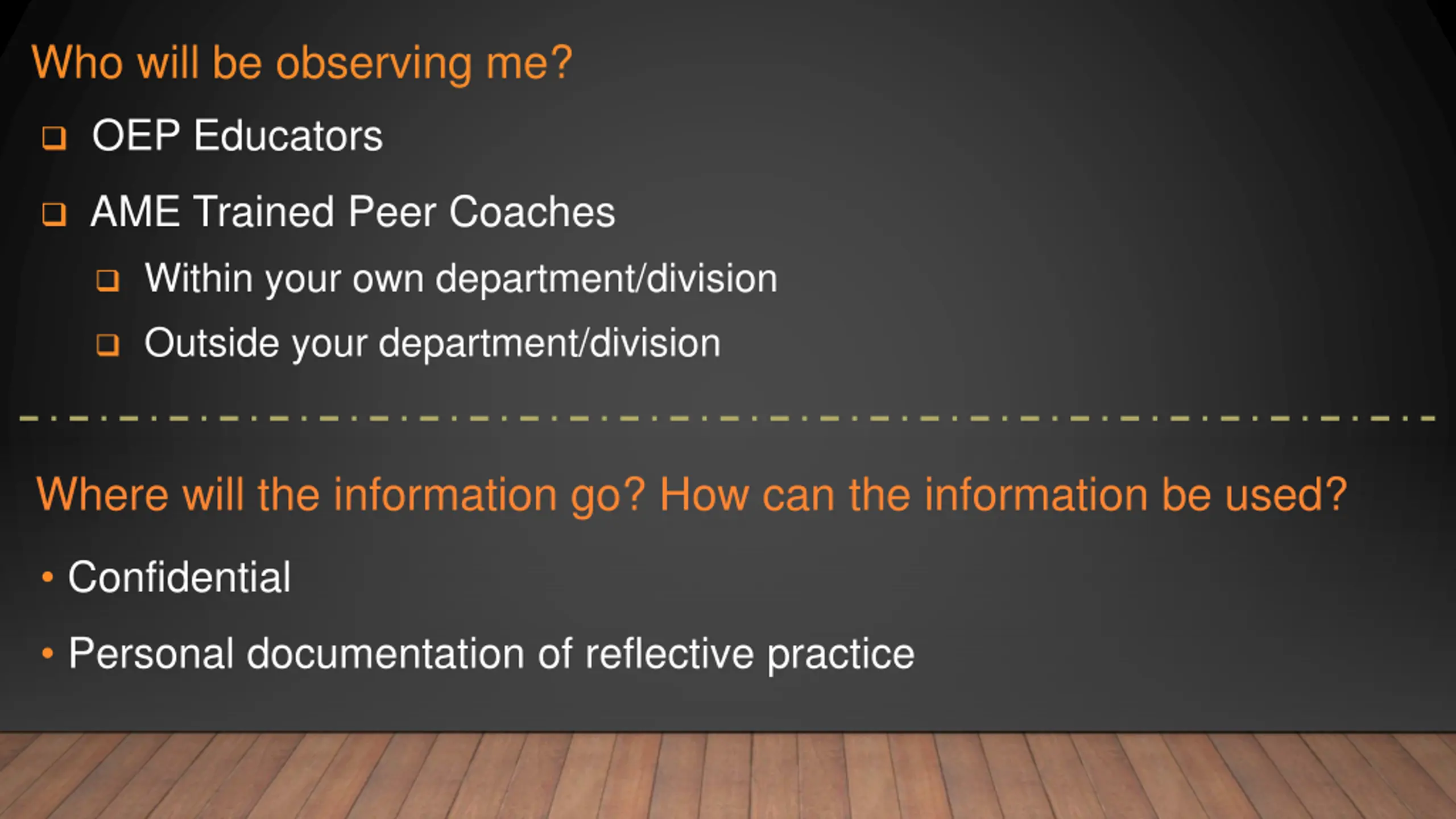 Who will be observing me?

❑ OEP Educators

❑ AME Trained Peer Coaches

❑ Within your own department/division

❑ Outside your department/division

Where will the information go? How can the information be used?

• Confidential

• Personal documentation of reflective practice